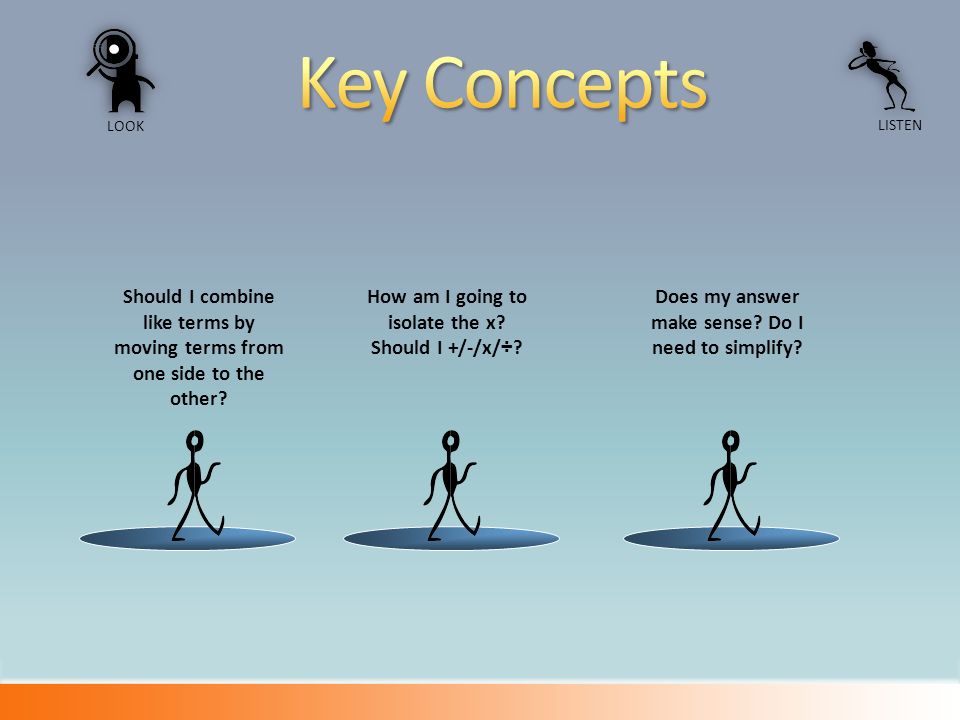 LOOK

Key Concepts

LISTEN

Should I combine like terms by moving terms from one side to the other?

How am I going to isolate the x? Should I +/-/x/÷?

Does my answer make sense? Do I need to simplify?